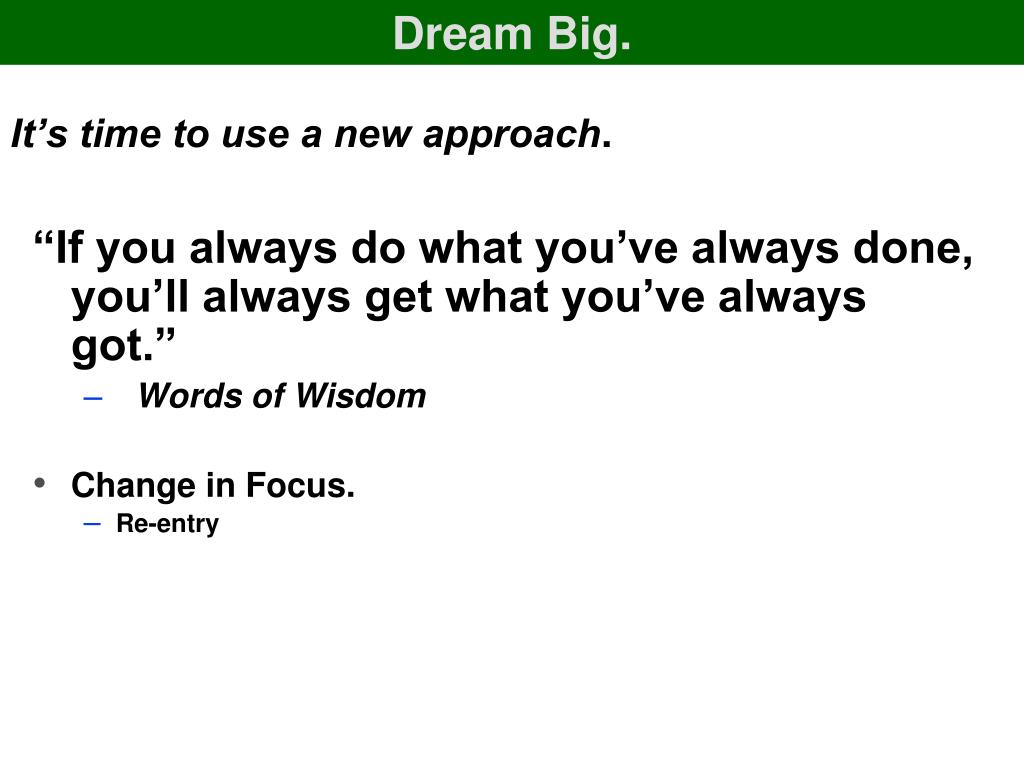 Dream Big.

It’s time to use a new approach.

“If you always do what you’ve always done, you’ll always get what you’ve always got.”

– Words of Wisdom

• Change in Focus.

– Re-entry